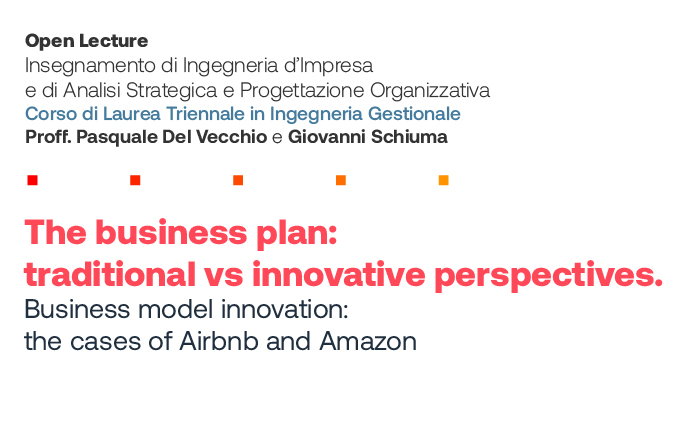 Open Lecture
Insegnamento di Ingegneria d'Impresa
e di Analisi Strategica e Progettazione Organizzativa
Corso di Laurea Triennale in Ingegneria Gestionale
Proff. Pasquale Del Vecchio e Giovanni Schiuma

The business plan:
traditional vs innovative perspectives.
Business model innovation:
the cases of Airbnb and Amazon